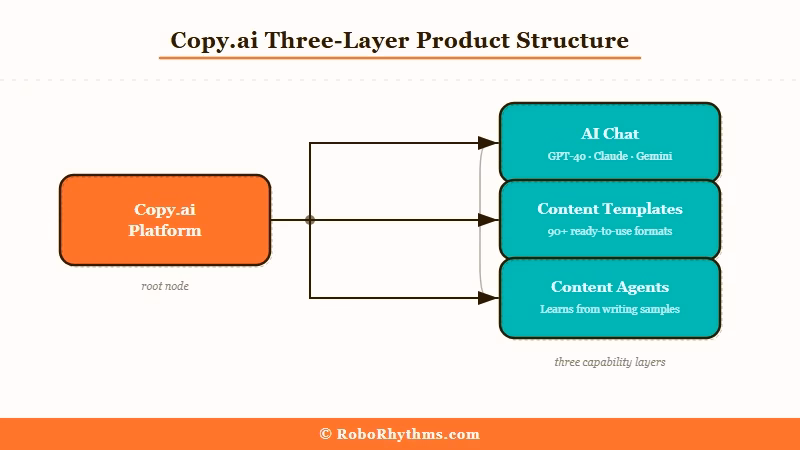 Copy.ai Three-Layer Product Structure

Copy.ai Platform

root node

AI Chat
GPT-4o · Claude · Gemini

Content Templates
90+ ready-to-use formats

Content Agents
Learns from writing samples

three capability layers

© RoboRhythms.com